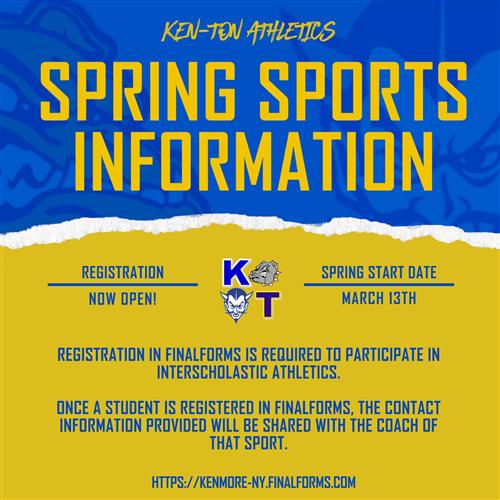 KEN-TON ATHLETICS

SPRING SPORTS INFORMATION

REGISTRATION

NOW OPEN!

K T

SPRING START DATE

MARCH 13TH

REGISTRATION IN FINALFORMS IS REQUIRED TO PARTICIPATE IN INTERSCHOLASTIC ATHLETICS.

ONCE A STUDENT IS REGISTERED IN FINALFORMS, THE CONTACT INFORMATION PROVIDED WILL BE SHARED WITH THE COACH OF THAT SPORT.

HTTPS://KENMORE-NY.FINALFORMS.COM